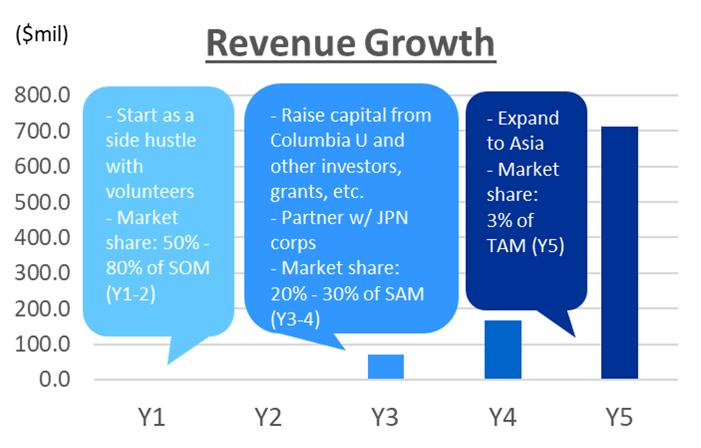 ($mil)

Revenue Growth

800.0
700.0
600.0
500.0
400.0
300.0
200.0
100.0
0.0

- Start as a side hustle with volunteers
- Market share: 50% - 80% of SOM (Y1-2)

- Raise capital from Columbia U and other investors, grants, etc.
- Partner w/ JPN corps
- Market share: 20% - 30% of SAM (Y3-4)

- Expand to Asia
- Market share: 3% of TAM (Y5)

Y1 Y2 Y3 Y4 Y5